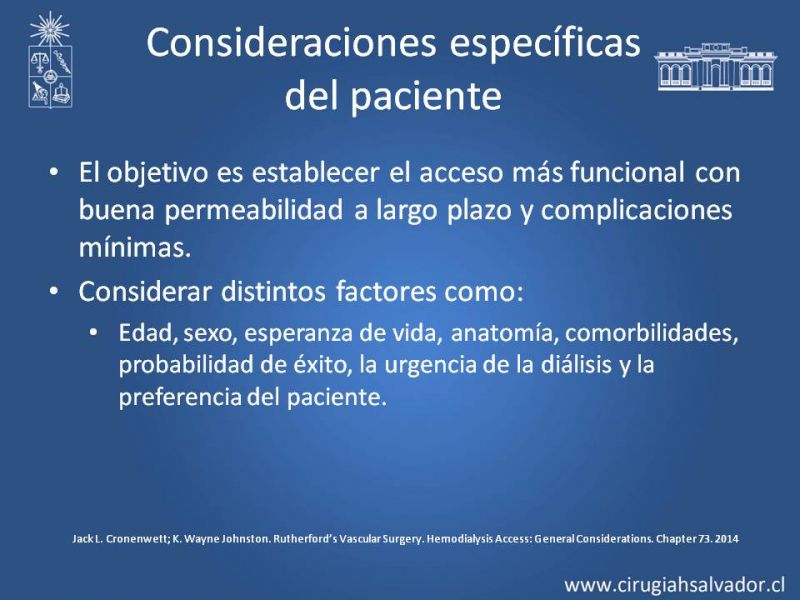 Consideraciones específicas del paciente

• El objetivo es establecer el acceso más funcional con buena permeabilidad a largo plazo y complicaciones mínimas.

• Considerar distintos factores como:
  • Edad, sexo, esperanza de vida, anatomía, comorbilidades, probabilidad de éxito, la urgencia de la diálisis y la preferencia del paciente.

Jack L. Cronenwett; K. Wayne Johnston. Rutherford's Vascular Surgery. Hemodialysis Access: General Considerations. Chapter 73. 2014

www.cirugiahsalvador.cl